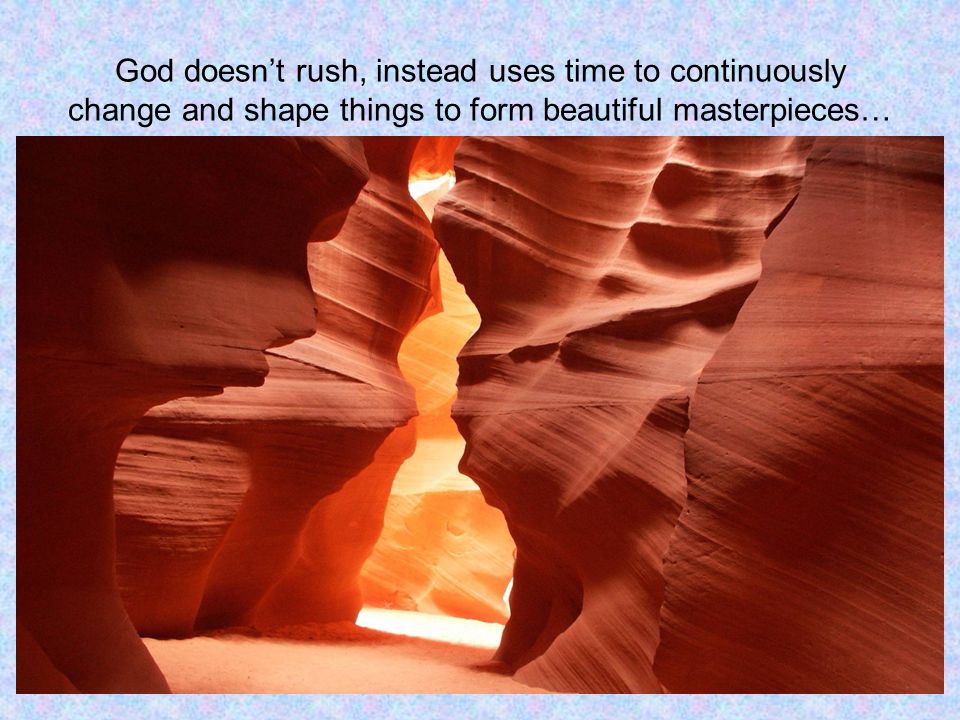 God doesn’t rush, instead uses time to continuously change and shape things to form beautiful masterpieces…